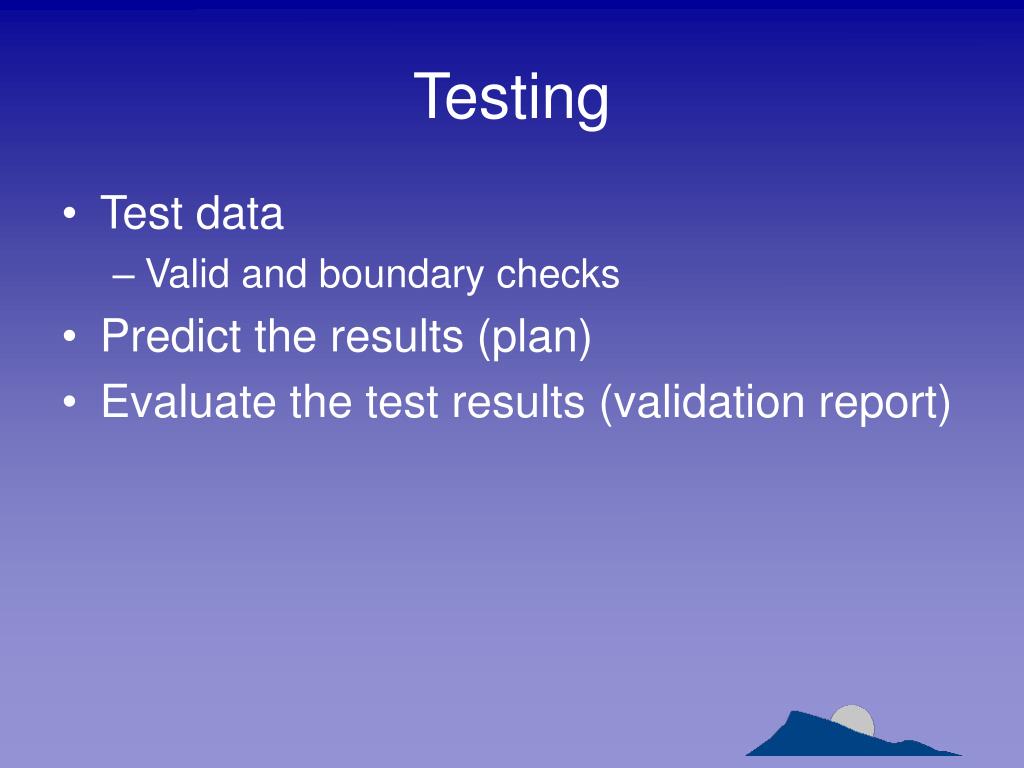 Testing

• Test data
– Valid and boundary checks
• Predict the results (plan)
• Evaluate the test results (validation report)